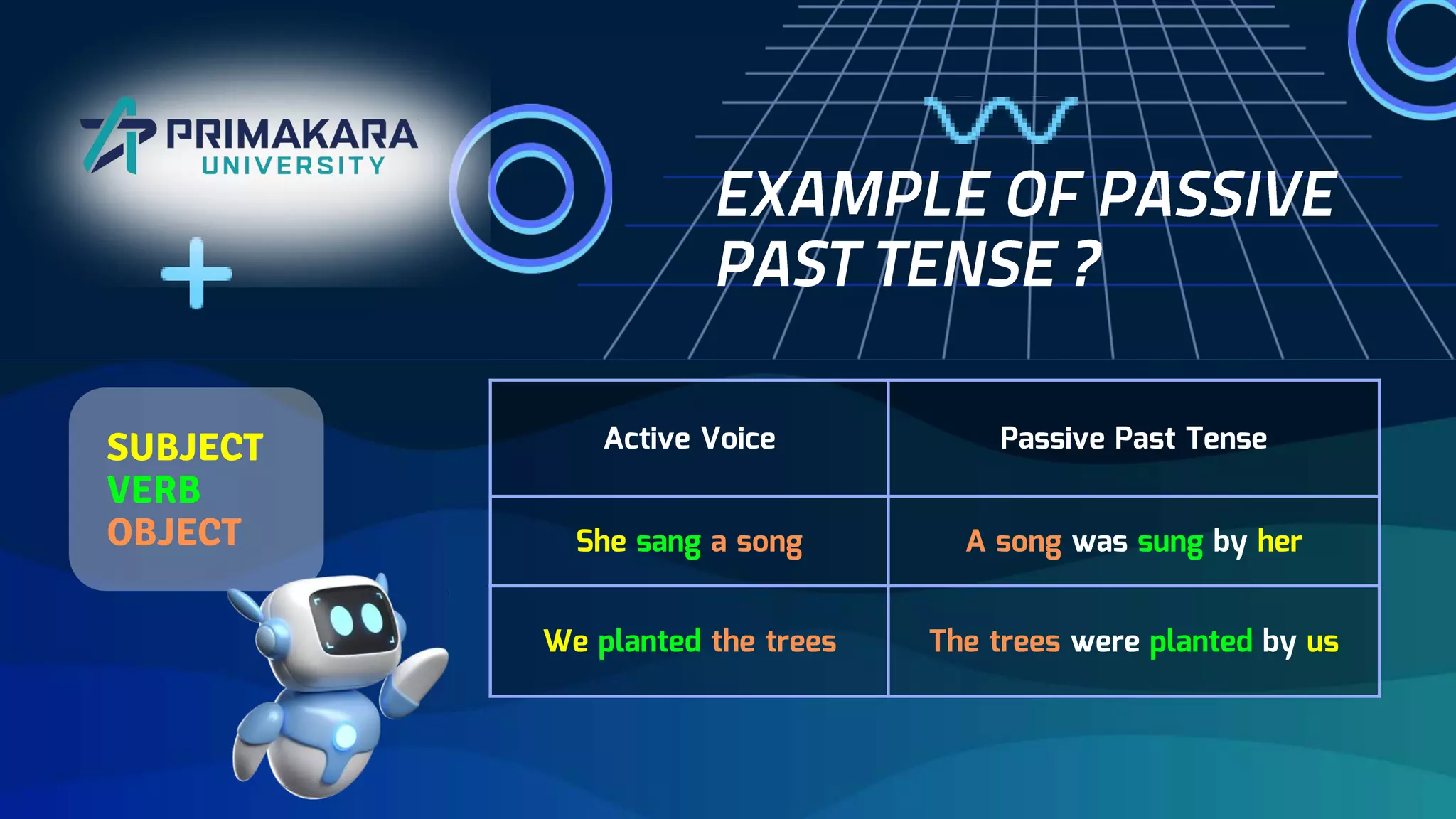 PRIMAKARA
UNIVERSITY

EXAMPLE OF PASSIVE PAST TENSE ?

SUBJECT
VERB
OBJECT

| Active Voice | Passive Past Tense |
|---|---|
| She sang a song | A song was sung by her |
| We planted the trees | The trees were planted by us |